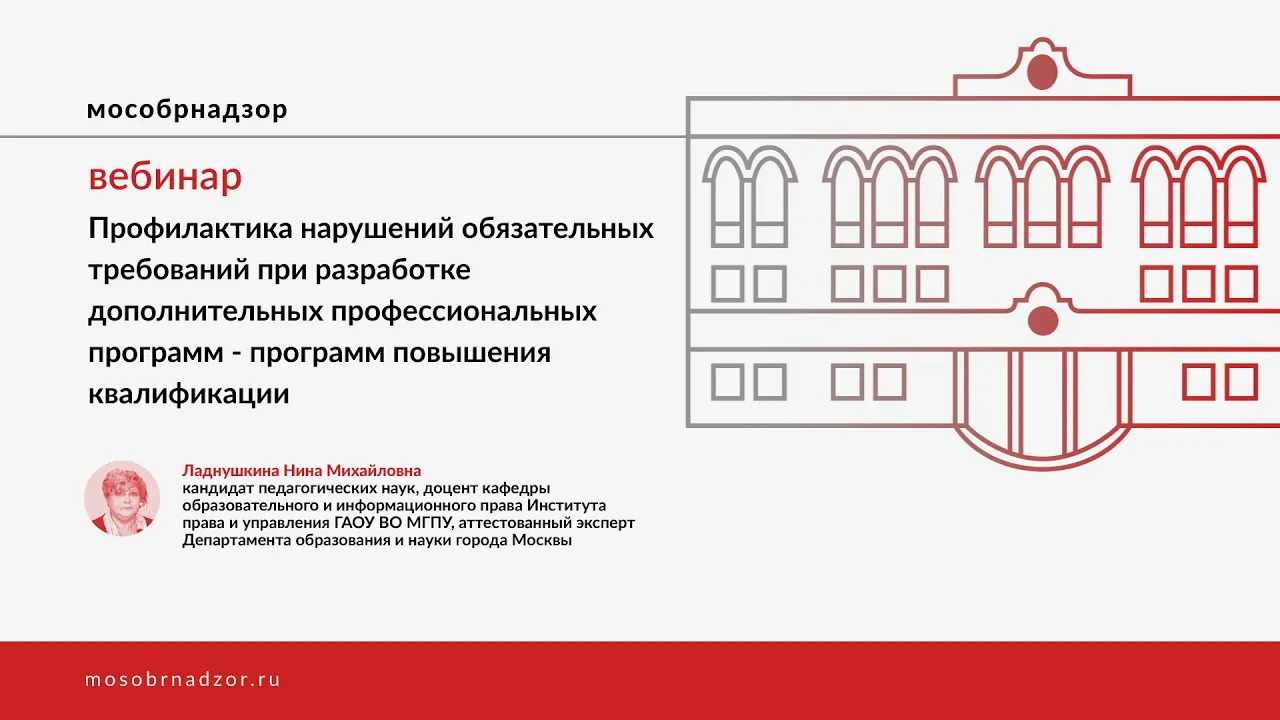 мособрнадзор

вебинар

Профилактика нарушений обязательных требований при разработке дополнительных профессиональных программ - программ повышения квалификации

Ладнушкина Нина Михайловна
кандидат педагогических наук, доцент кафедры образовательного и информационного права Института права и управления ГАОУ ВО МГПУ, аттестованный эксперт Департамента образования и науки города Москвы

mosobrnadzor.ru